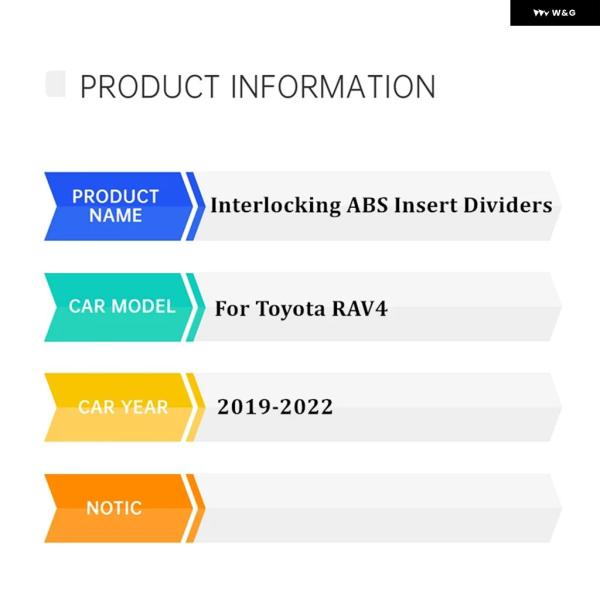 W&G

PRODUCT INFORMATION

PRODUCT NAME
Interlocking ABS Insert Dividers

CAR MODEL
For Toyota RAV4

CAR YEAR
2019-2022

NOTIC